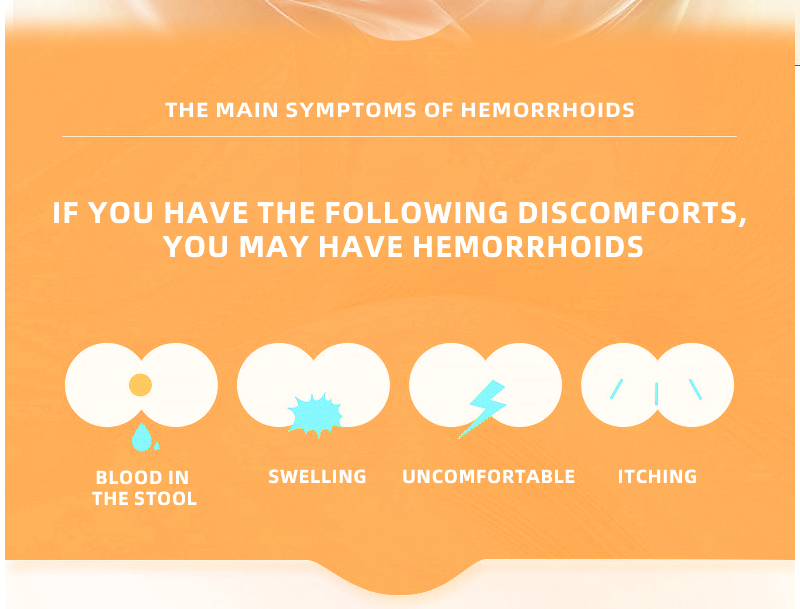 THE MAIN SYMPTOMS OF HEMORRHOIDS

IF YOU HAVE THE FOLLOWING DISCOMFORTS, YOU MAY HAVE HEMORRHOIDS

BLOOD IN THE STOOL

SWELLING

UNCOMFORTABLE

ITCHING